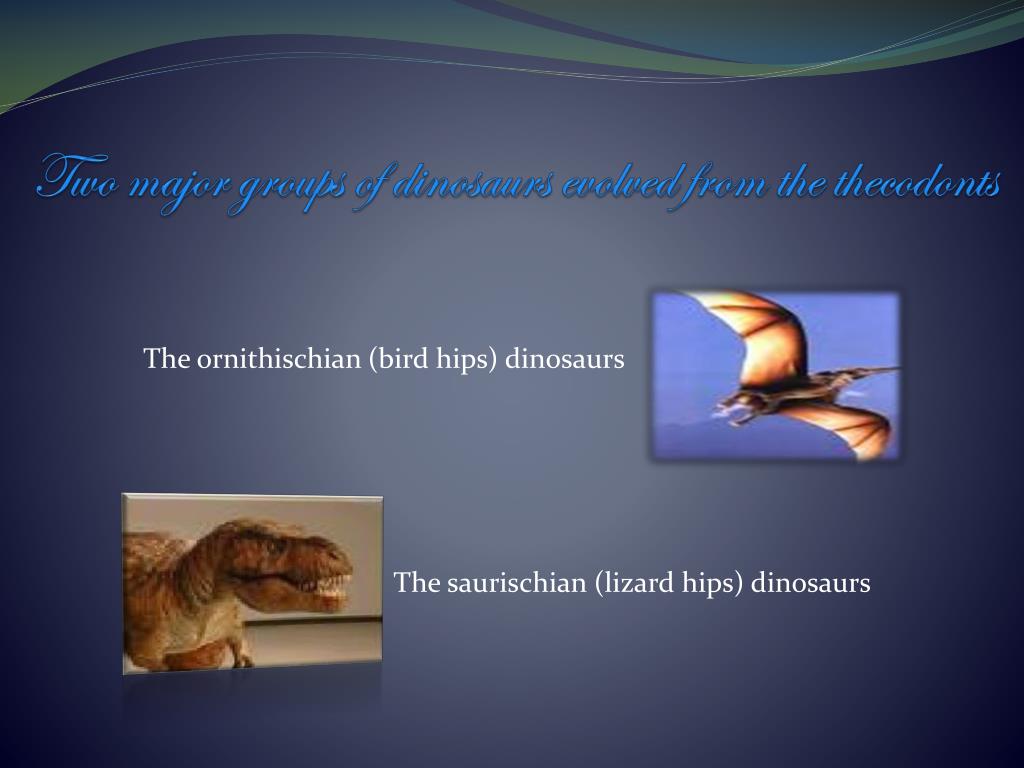 Two major groups of dinosaurs evolved from the thecodonts

The ornithischian (bird hips) dinosaurs

The saurischian (lizard hips) dinosaurs